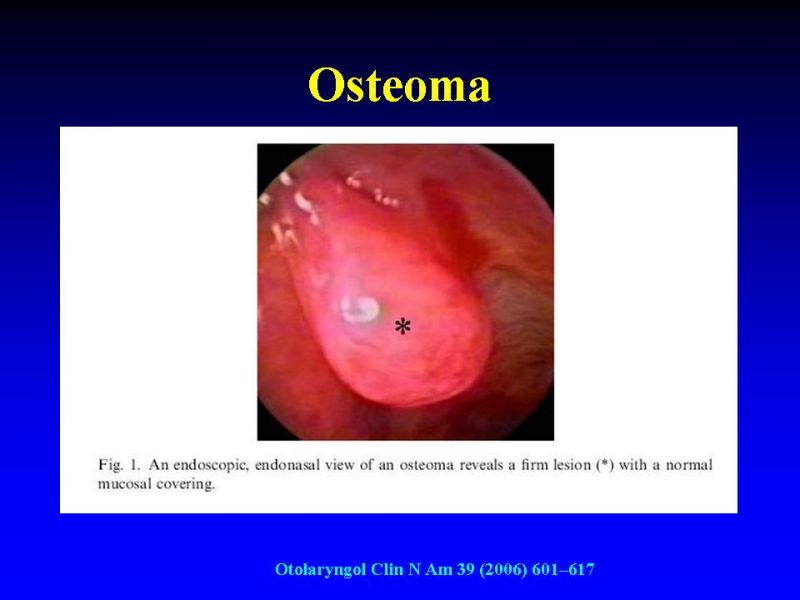 Osteoma

*

Fig. 1. An endoscopic, endonasal view of an osteoma reveals a firm lesion (*) with a normal mucosal covering.

Otolaryngol Clin N Am 39 (2006) 601–617